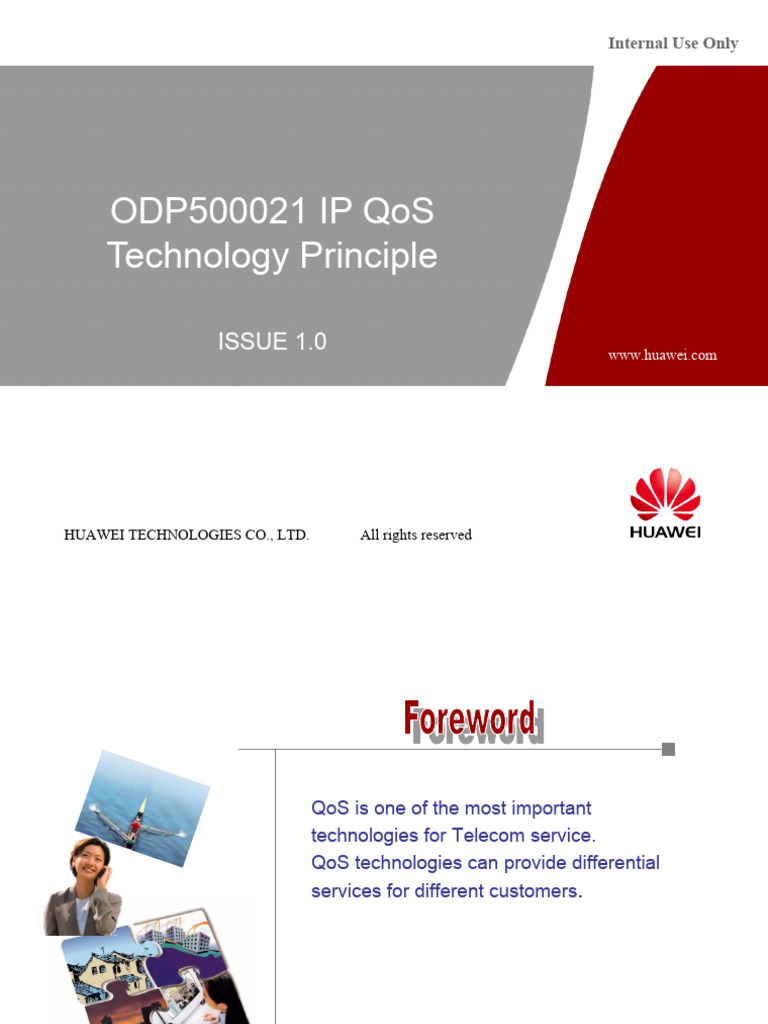 Internal Use Only

ODP500021 IP QoS Technology Principle

ISSUE 1.0

www.huawei.com

HUAWEI TECHNOLOGIES CO., LTD. All rights reserved

HUAWEI

Foreword

QoS is one of the most important technologies for Telecom service.
QoS technologies can provide differential services for different customers.